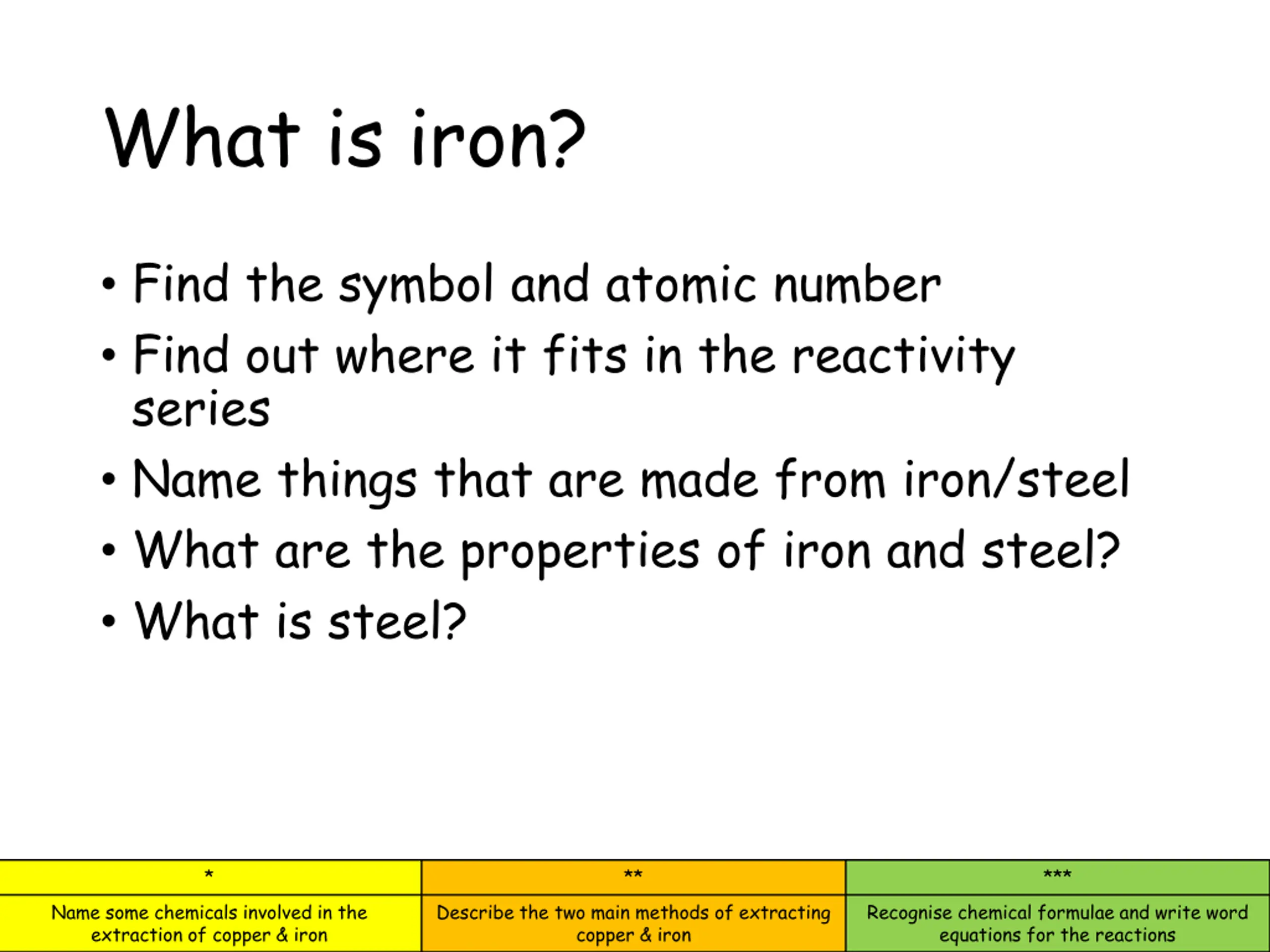 What is iron?

• Find the symbol and atomic number
• Find out where it fits in the reactivity series
• Name things that are made from iron/steel
• What are the properties of iron and steel?
• What is steel?

| * | ** | *** |
|---|---|---|
| Name some chemicals involved in the extraction of copper & iron | Describe the two main methods of extracting copper & iron | Recognise chemical formulae and write word equations for the reactions |